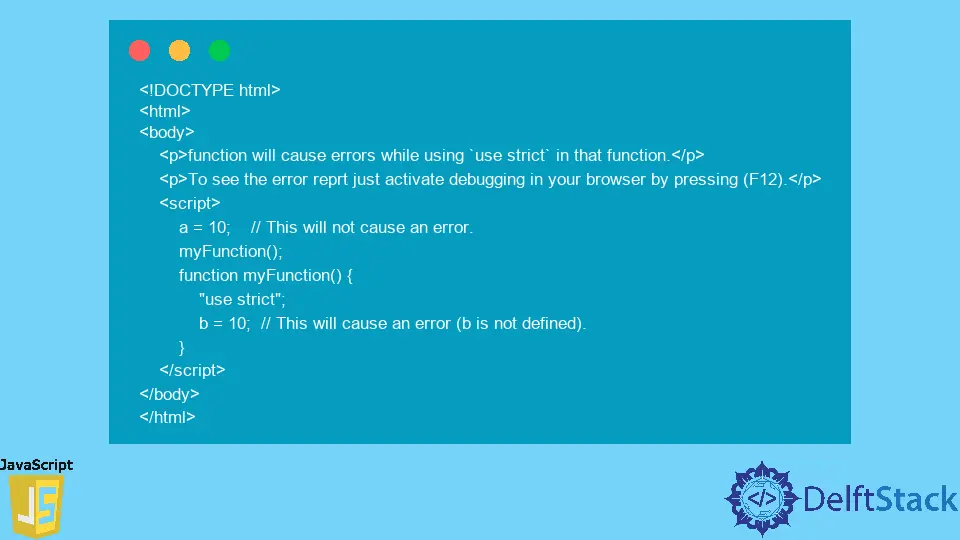 <!DOCTYPE html>
<html>
<body>
<p>function will cause errors while using `use strict` in that function.</p>
<p>To see the error reprt just activate debugging in your browser by pressing (F12).</p>
<script>
a = 10;    // This will not cause an error.
myFunction();
function myFunction() {
"use strict";
b = 10;  // This will cause an error (b is not defined).
}
</script>
</body>
</html>

JavaScript
JS

</>
DelftStack